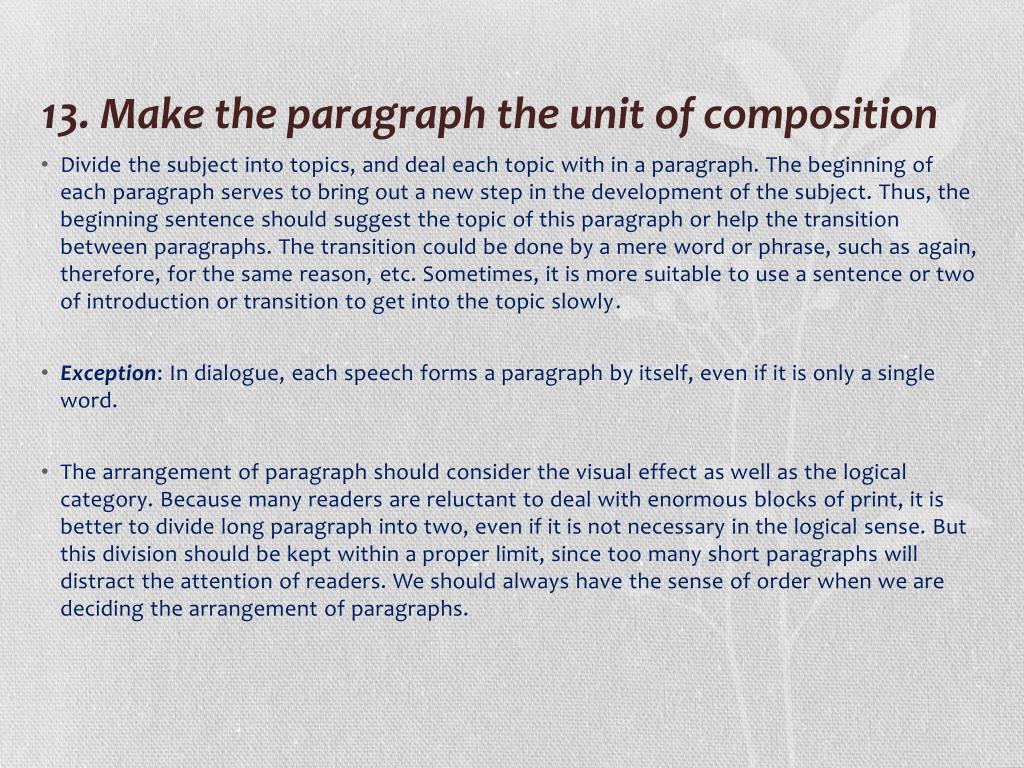 13. Make the paragraph the unit of composition

• Divide the subject into topics, and deal each topic with in a paragraph. The beginning of each paragraph serves to bring out a new step in the development of the subject. Thus, the beginning sentence should suggest the topic of this paragraph or help the transition between paragraphs. The transition could be done by a mere word or phrase, such as again, therefore, for the same reason, etc. Sometimes, it is more suitable to use a sentence or two of introduction or transition to get into the topic slowly.

• Exception: In dialogue, each speech forms a paragraph by itself, even if it is only a single word.

• The arrangement of paragraph should consider the visual effect as well as the logical category. Because many readers are reluctant to deal with enormous blocks of print, it is better to divide long paragraph into two, even if it is not necessary in the logical sense. But this division should be kept within a proper limit, since too many short paragraphs will distract the attention of readers. We should always have the sense of order when we are deciding the arrangement of paragraphs.